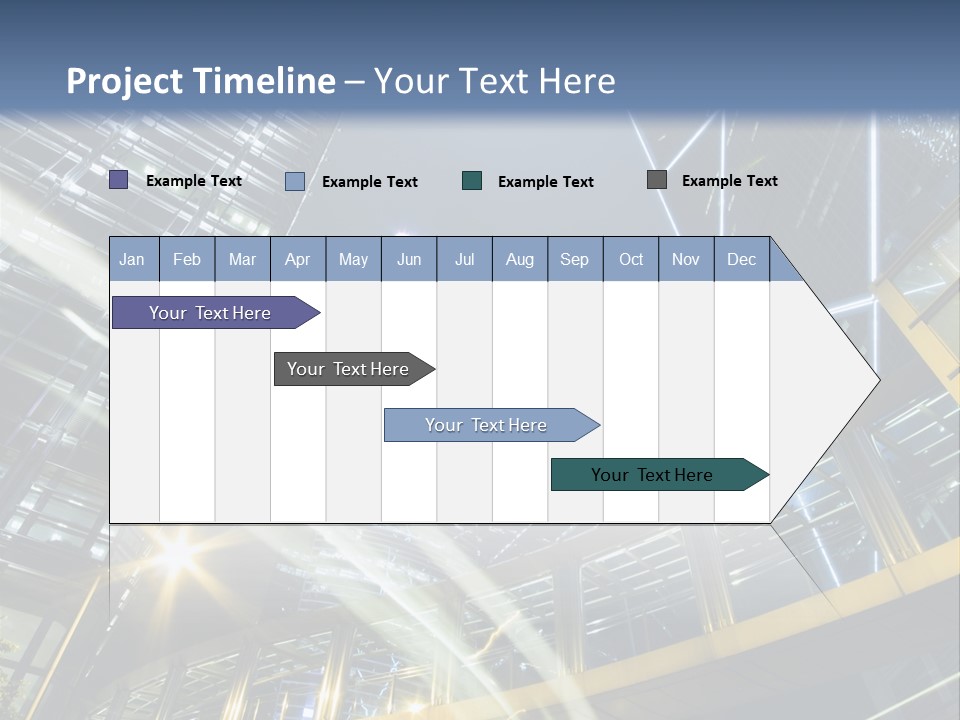 Project Timeline – Your Text Here

Example Text
Example Text
Example Text
Example Text

| Jan | Feb | Mar | Apr | May | Jun | Jul | Aug | Sep | Oct | Nov | Dec |
|---|---|---|---|---|---|---|---|---|---|---|---|

Your Text Here
Your Text Here
Your Text Here
Your Text Here